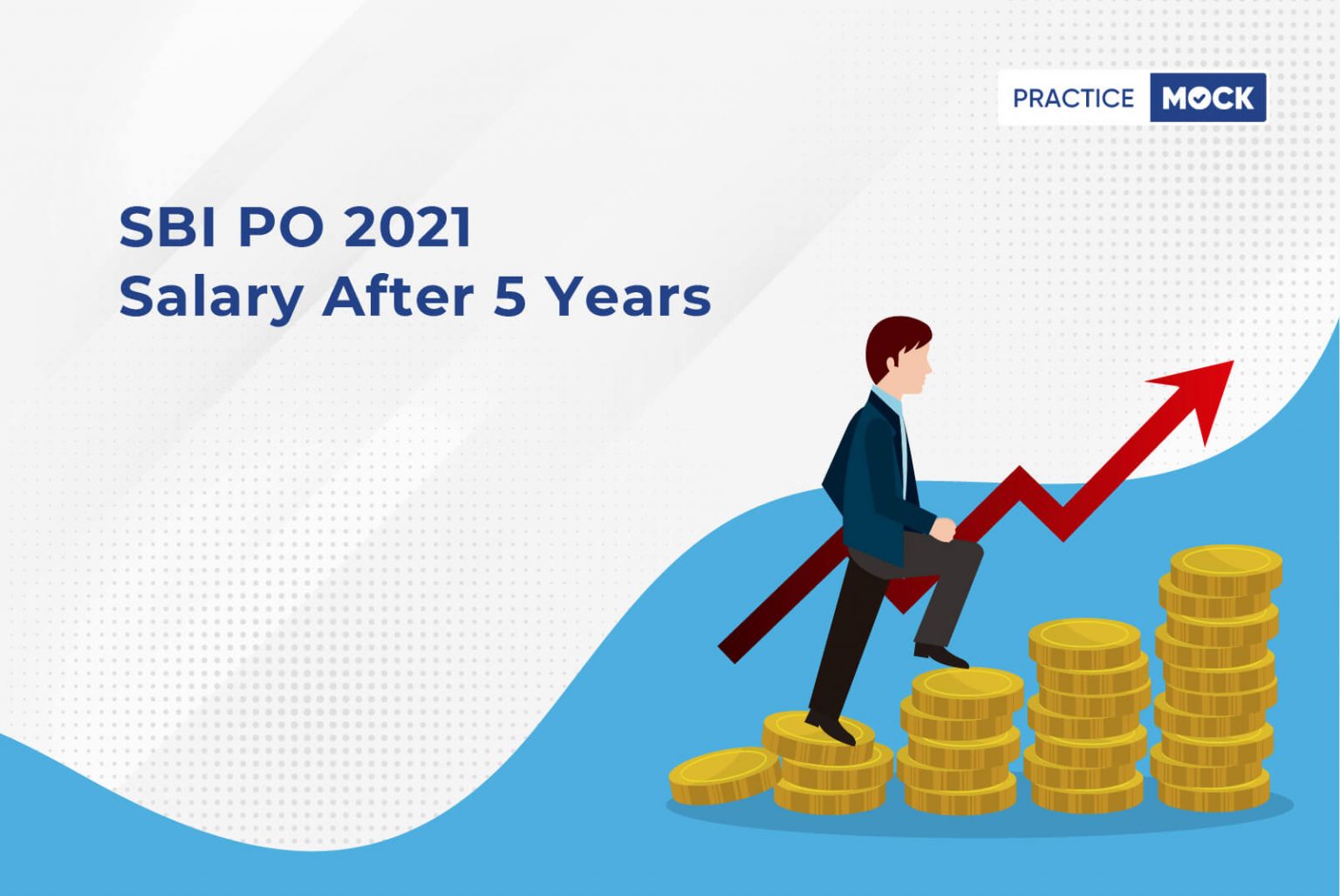 PRACTICE MOCK

SBI PO 2021
Salary After 5 Years